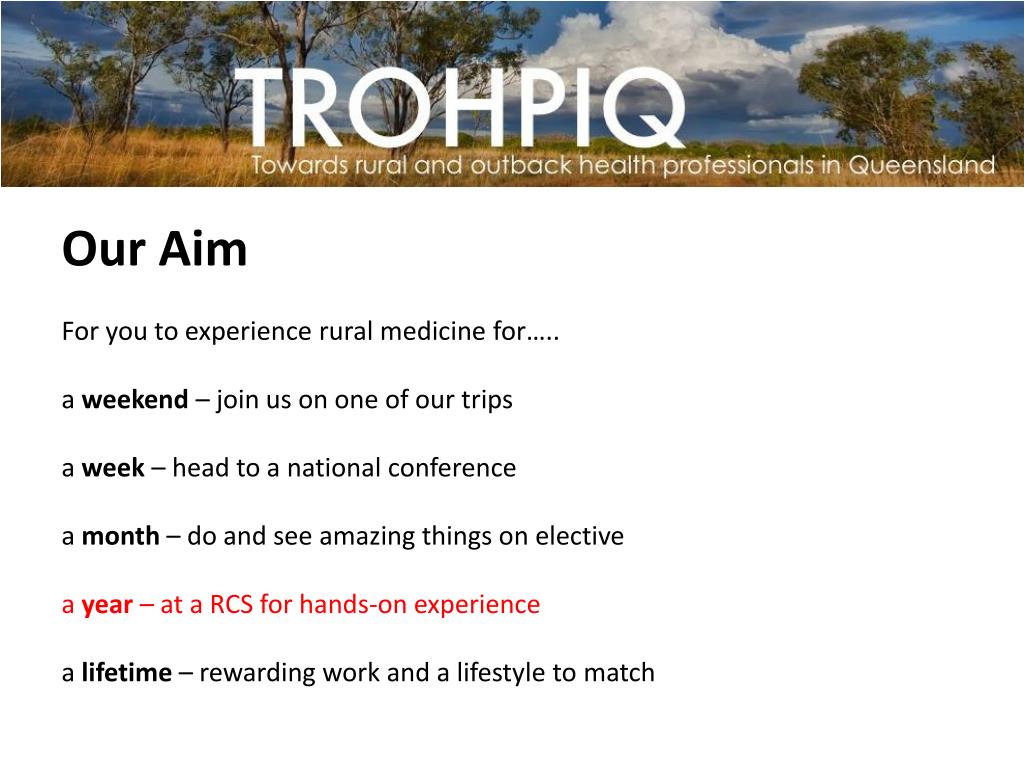 TROHPIQ
Towards rural and outback health professionals in Queensland

Our Aim

For you to experience rural medicine for…..

a weekend – join us on one of our trips

a week – head to a national conference

a month – do and see amazing things on elective

a year – at a RCS for hands-on experience

a lifetime – rewarding work and a lifestyle to match